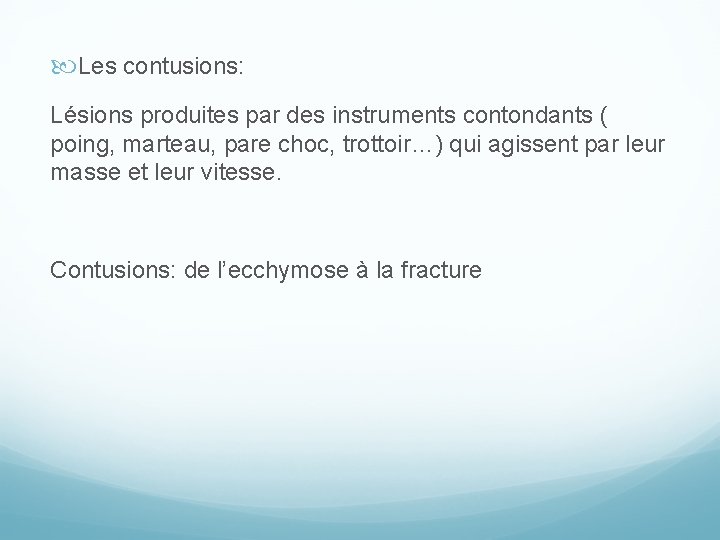 Les contusions:

Lésions produites par des instruments contondants ( poing, marteau, pare choc, trottoir…) qui agissent par leur masse et leur vitesse.

Contusions: de l’ecchymose à la fracture